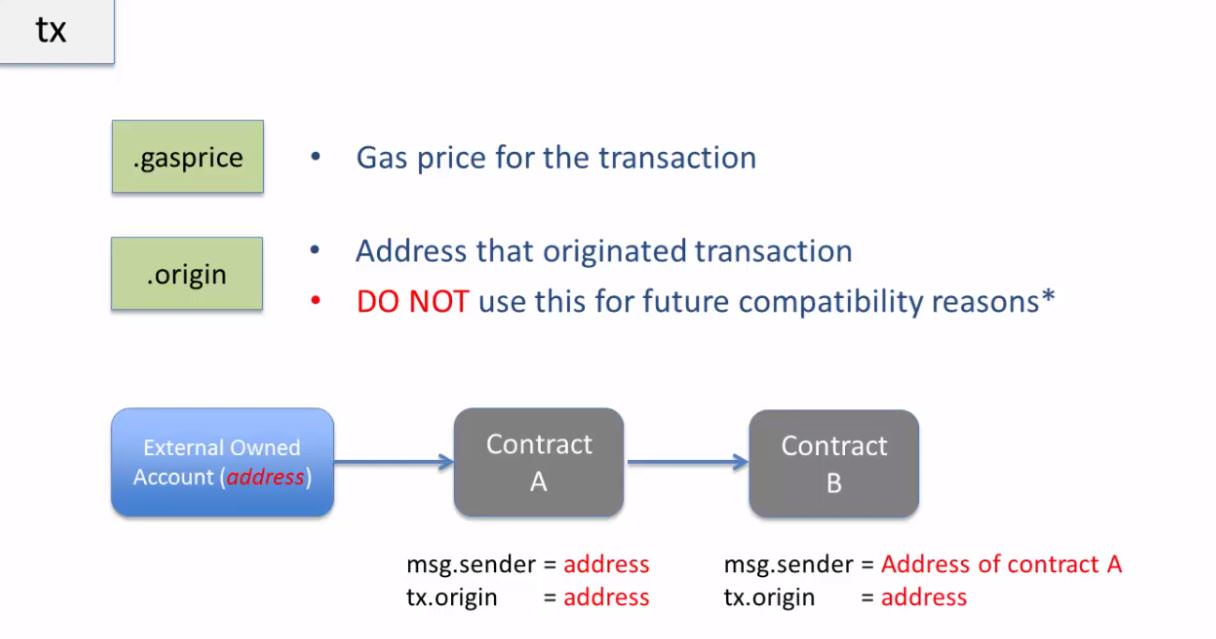 tx

.gasprice

• Gas price for the transaction

.origin

• Address that originated transaction
• DO NOT use this for future compatibility reasons*

External Owned Account (address)

Contract A

Contract B

msg.sender = address
tx.origin = address

msg.sender = Address of contract A
tx.origin = address